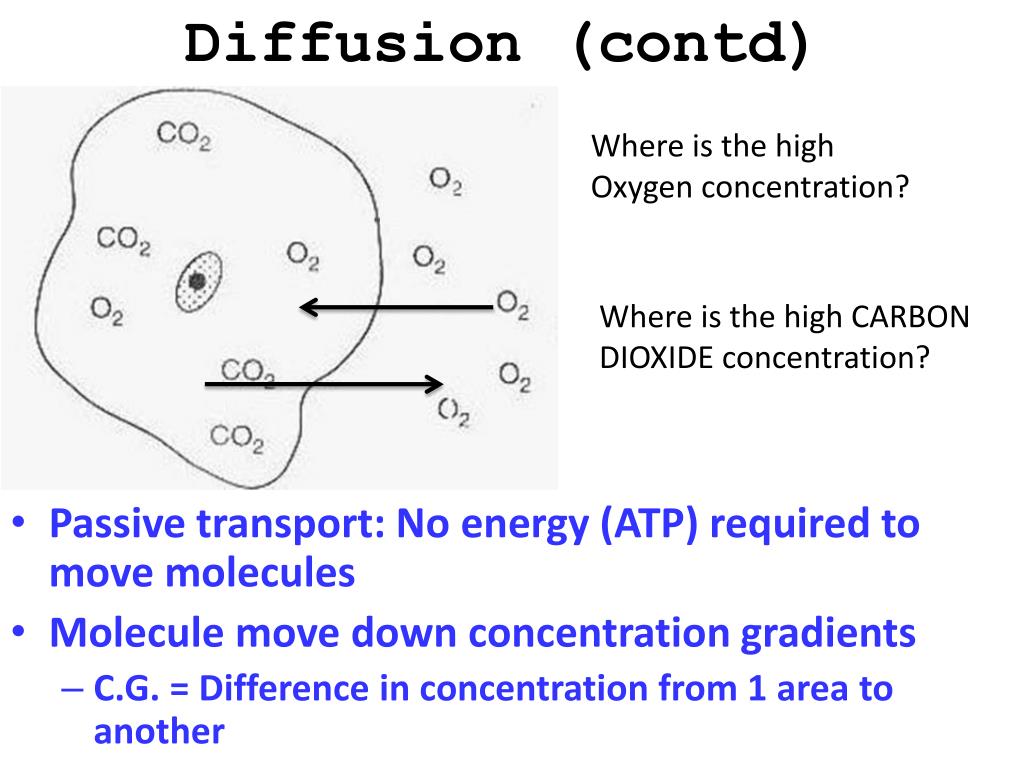 Diffusion (contd)

$CO_2$

$O_2$

$CO_2$

$O_2$

$O_2$

$O_2$

$O_2$

$CO_2$

$O_2$

$O_2$

$CO_2$

Where is the high Oxygen concentration?

Where is the high CARBON DIOXIDE concentration?

• Passive transport: No energy (ATP) required to move molecules

• Molecule move down concentration gradients

– C.G. = Difference in concentration from 1 area to another